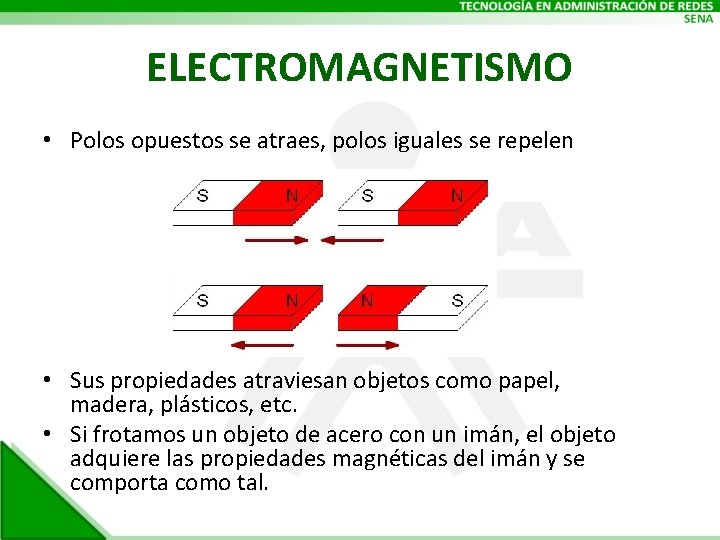 TECNOLOGÍA EN ADMINISTRACIÓN DE REDES
SENA

ELECTROMAGNETISMO

• Polos opuestos se atraes, polos iguales se repelen

S N S N

S N N S

• Sus propiedades atraviesan objetos como papel, madera, plásticos, etc.
• Si frotamos un objeto de acero con un imán, el objeto adquiere las propiedades magnéticas del imán y se comporta como tal.